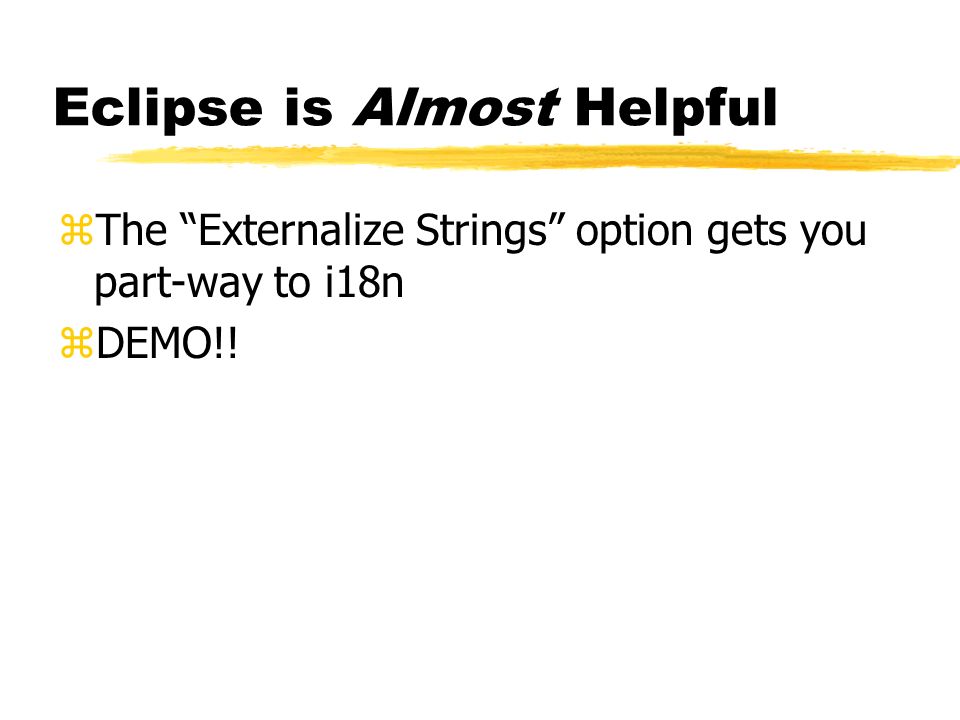 Eclipse is Almost Helpful

⌘The “Externalize Strings” option gets you part-way to i18n

⌘DEMO!!